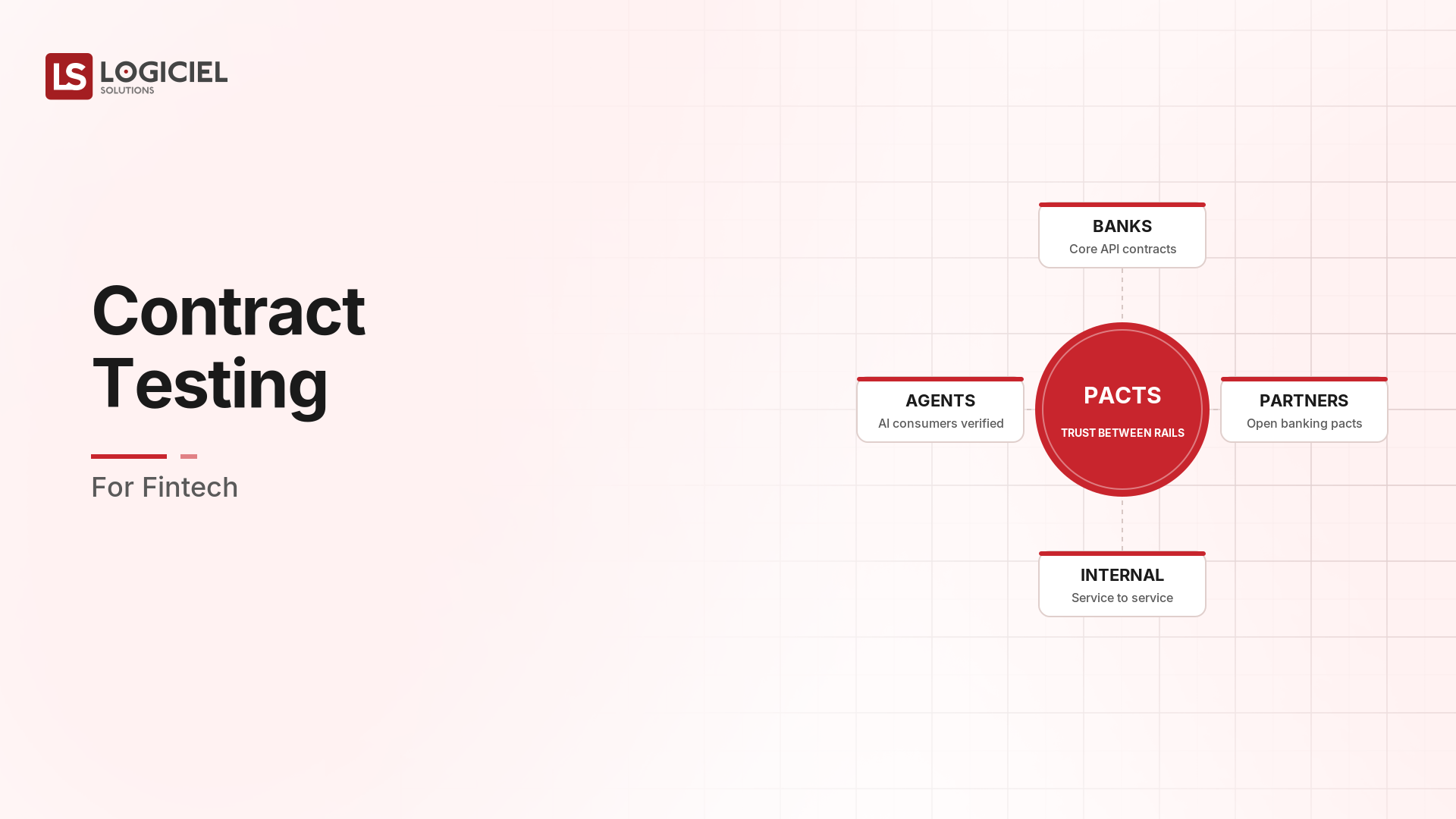 LS LOGICIEL
SOLUTIONS

Contract Testing

For Fintech

BANKS
Core API contracts

AGENTS
AI consumers verified

PACTS
TRUST BETWEEN RAILS

PARTNERS
Open banking pacts

INTERNAL
Service to service